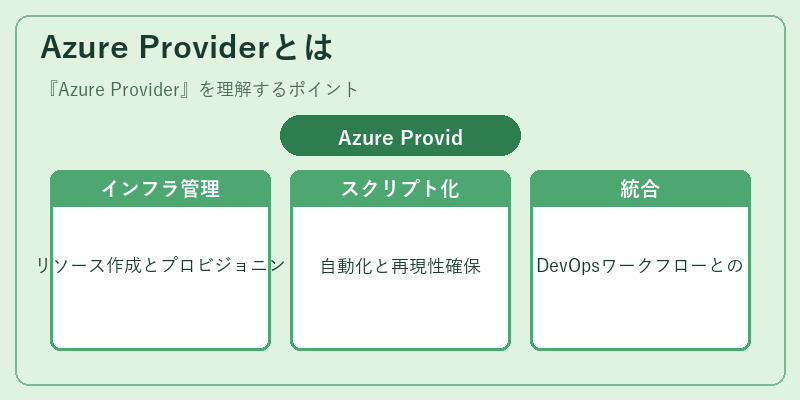 Azure Providerとは

『Azure Provider』を理解するポイント

Azure Provid

インフラ管理

リソース作成とプロビジョニン

スクリプト化

自動化と再現性確保

統合

DevOpsワークフローとの